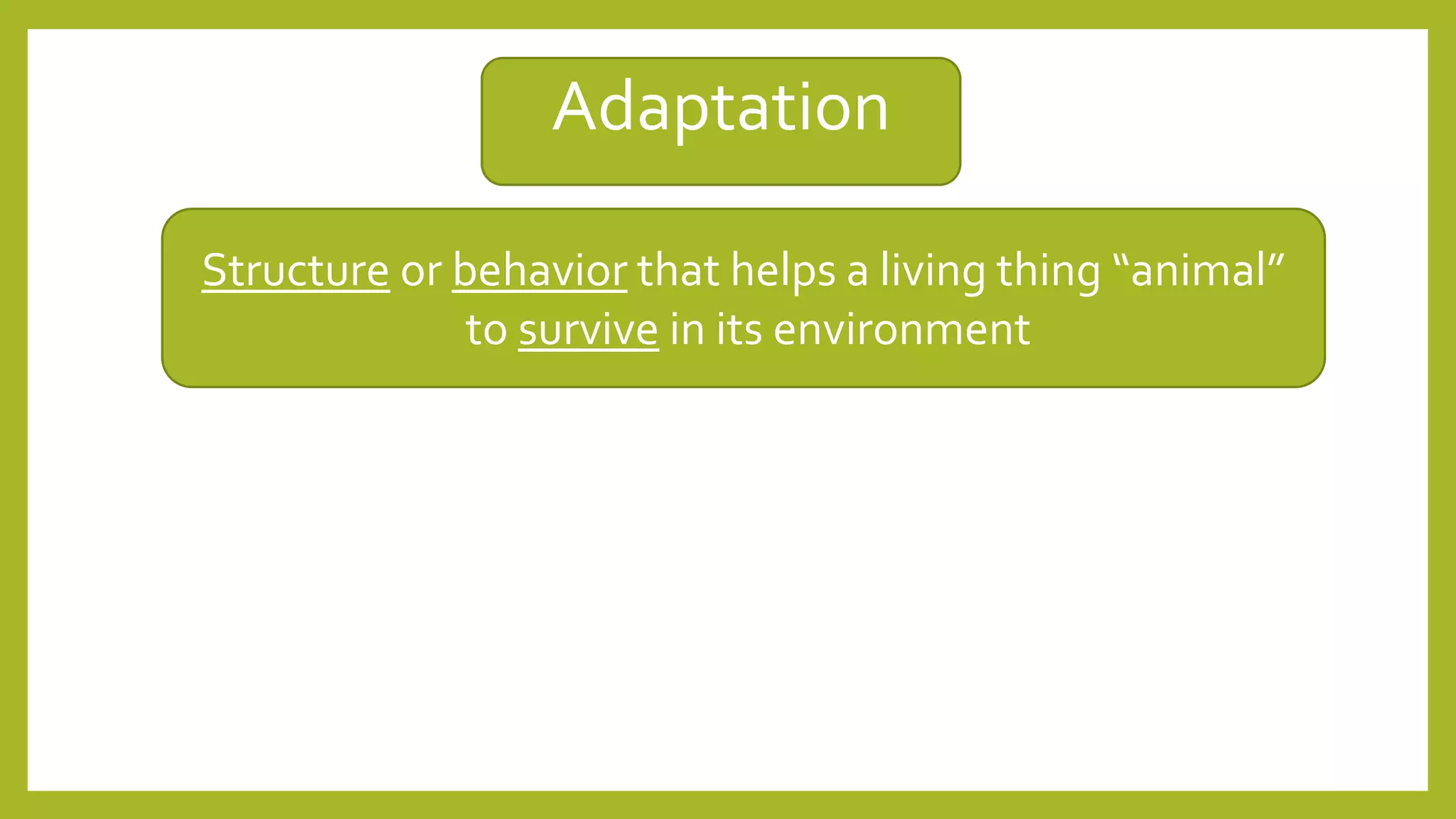 Adaptation

Structure or behavior that helps a living thing “animal” to survive in its environment